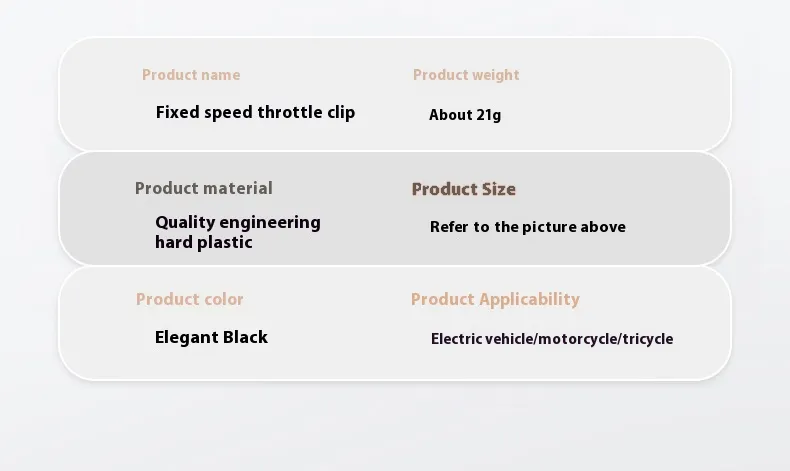 Product name

Fixed speed throttle clip

Product weight

About 21g

Product material

Quality engineering hard plastic

Product Size

Refer to the picture above

Product color

Elegant Black

Product Applicability

Electric vehicle/motorcycle/tricycle